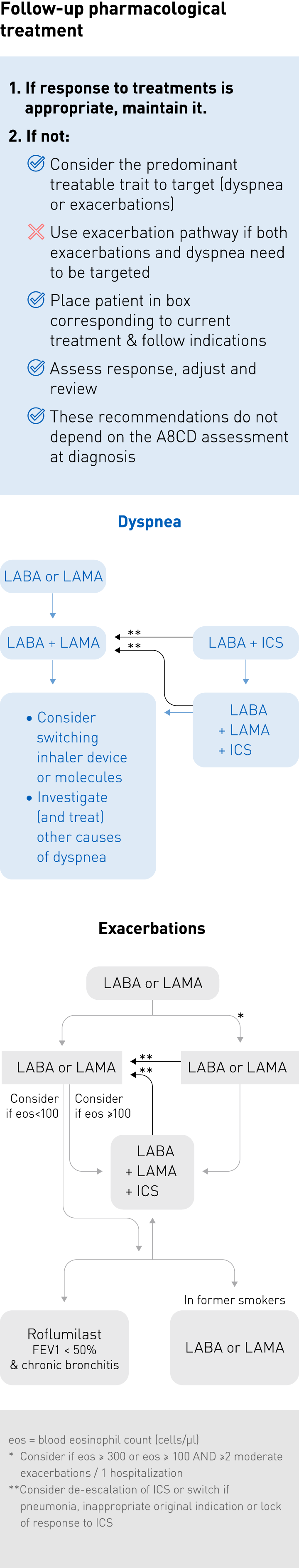 Follow-up pharmacological treatment

1. If response to treatments is appropriate, maintain it.

2. If not:

Consider the predominant treatable trait to target (dyspnea or exacerbations)

Use exacerbation pathway if both exacerbations and dyspnea need to be targeted

Place patient in box corresponding to current treatment & follow indications

Assess response, adjust and review

These recommendations do not depend on the A8CD assessment at diagnosis

Dyspnea

LABA or LAMA

LABA + LAMA

**

**

LABA + ICS

LABA + LAMA + ICS

• Consider switching inhaler device or molecules
• Investigate (and treat) other causes of dyspnea

Exacerbations

LABA or LAMA

*

LABA or LAMA

**

**

LABA or LAMA

Consider if eos<100

Consider if eos ⩾100

LABA + LAMA + ICS

In former smokers

Roflumilast FEV1 < 50% & chronic bronchitis

LABA or LAMA

eos = blood eosinophil count (cells/µl)
* Consider if eos ⩾ 300 or eos ⩾ 100 AND ⩾2 moderate exacerbations / 1 hospitalization
**Consider de-escalation of ICS or switch if pneumonia, inappropriate original indication or lock of response to ICS